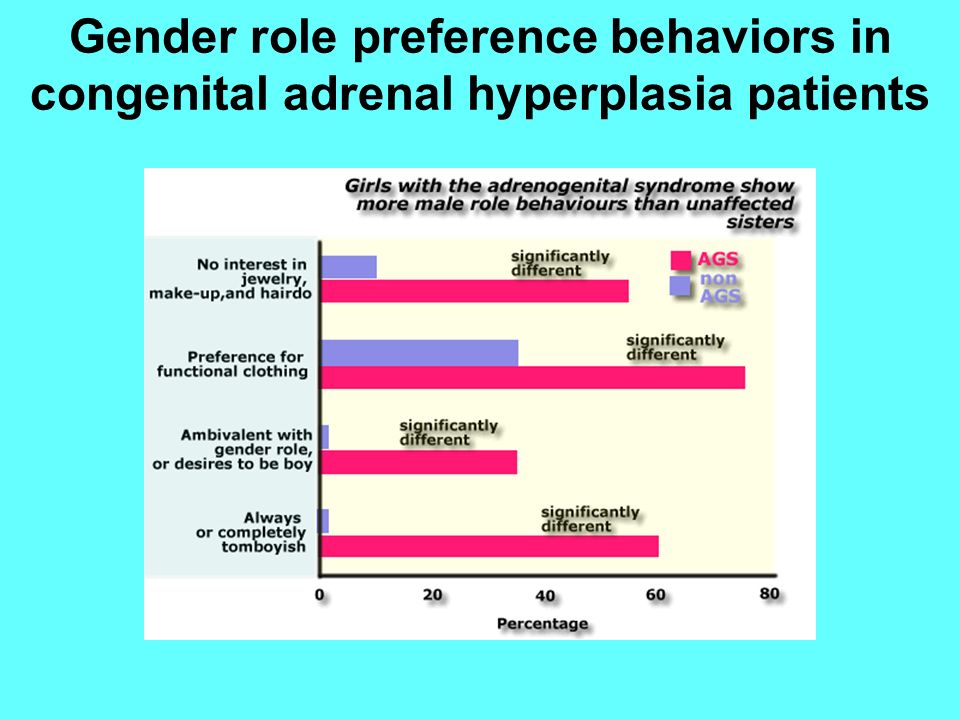 Gender role preference behaviors in congenital adrenal hyperplasia patients

Girls with the adrenogenital syndrome show more male role behaviours than unaffected sisters

AGS
non AGS

No interest in jewelry, make-up,and hairdo

significantly different

Preference for functional clothing

significantly different

Ambivalent with gender role, or desires to be boy

significantly different

Always or completely tomboyish

significantly different

0
20
40
60
80

Percentage